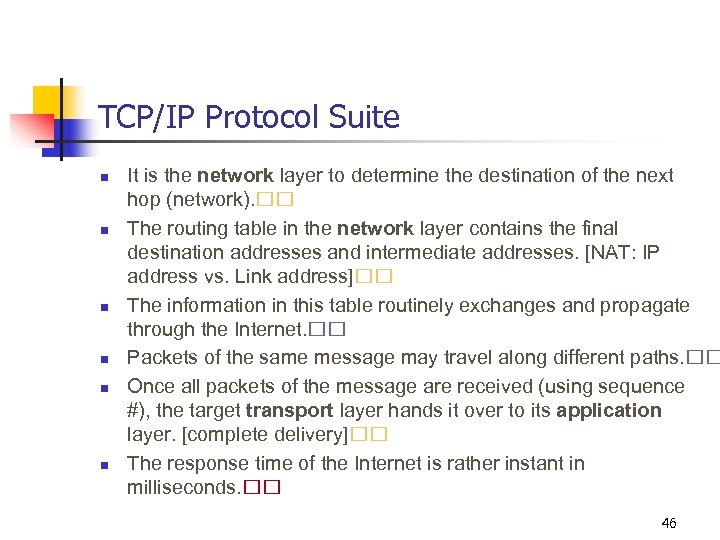 TCP/IP Protocol Suite

- It is the network layer to determine the destination of the next hop (network).□□
- The routing table in the network layer contains the final destination addresses and intermediate addresses. [NAT: IP address vs. Link address]□□
- The information in this table routinely exchanges and propagate through the Internet.□□
- Packets of the same message may travel along different paths.□□
- Once all packets of the message are received (using sequence #), the target transport layer hands it over to its application layer. [complete delivery]□□
- The response time of the Internet is rather instant in milliseconds.□□

46